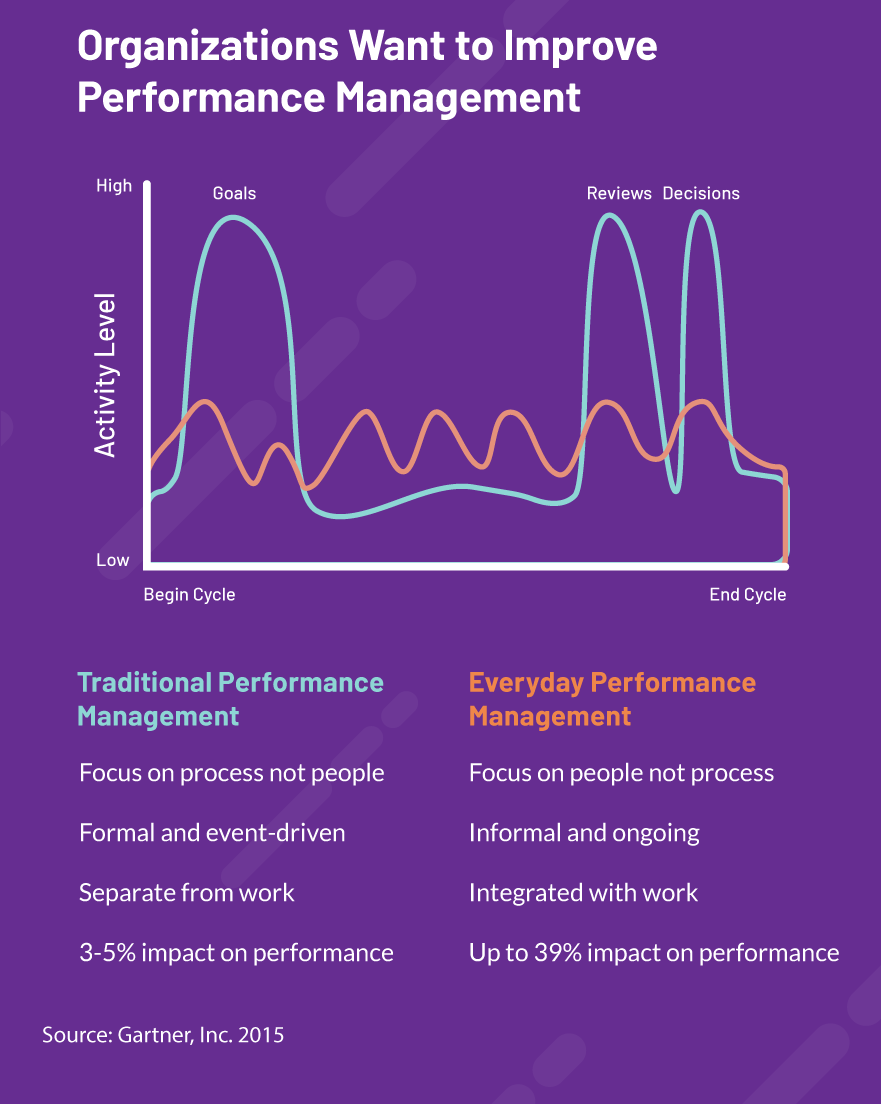 Organizations Want to Improve Performance Management

High
Goals
Reviews
Decisions
Activity Level
Low
Begin Cycle
End Cycle

Traditional Performance Management

Focus on process not people

Formal and event-driven

Separate from work

3-5% impact on performance

Everyday Performance Management

Focus on people not process

Informal and ongoing

Integrated with work

Up to 39% impact on performance

Source: Gartner, Inc. 2015